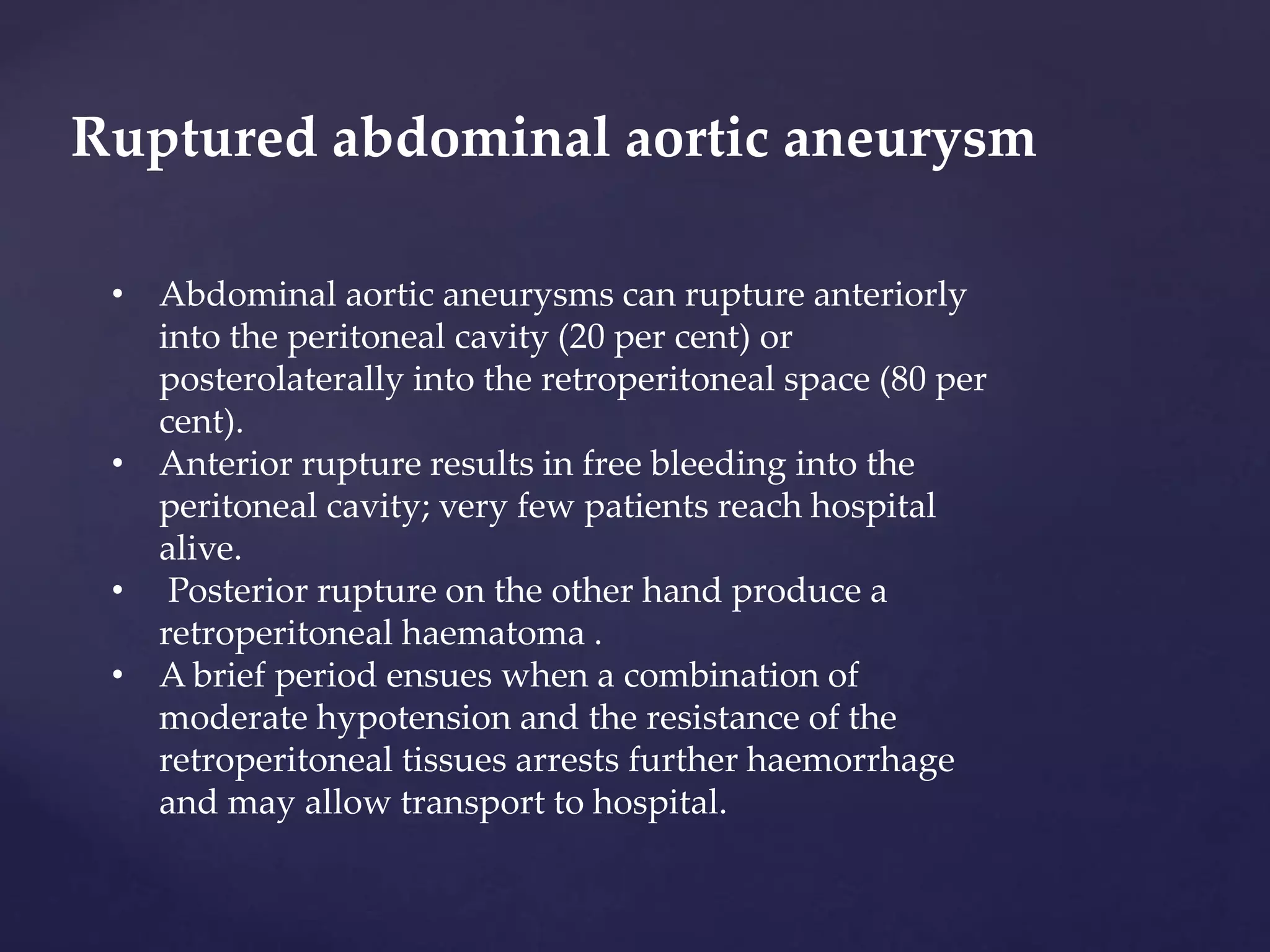 Ruptured abdominal aortic aneurysm

• Abdominal aortic aneurysms can rupture anteriorly into the peritoneal cavity (20 per cent) or posterolaterally into the retroperitoneal space (80 per cent).
• Anterior rupture results in free bleeding into the peritoneal cavity; very few patients reach hospital alive.
• Posterior rupture on the other hand produce a retroperitoneal haematoma .
• A brief period ensues when a combination of moderate hypotension and the resistance of the retroperitoneal tissues arrests further haemorrhage and may allow transport to hospital.